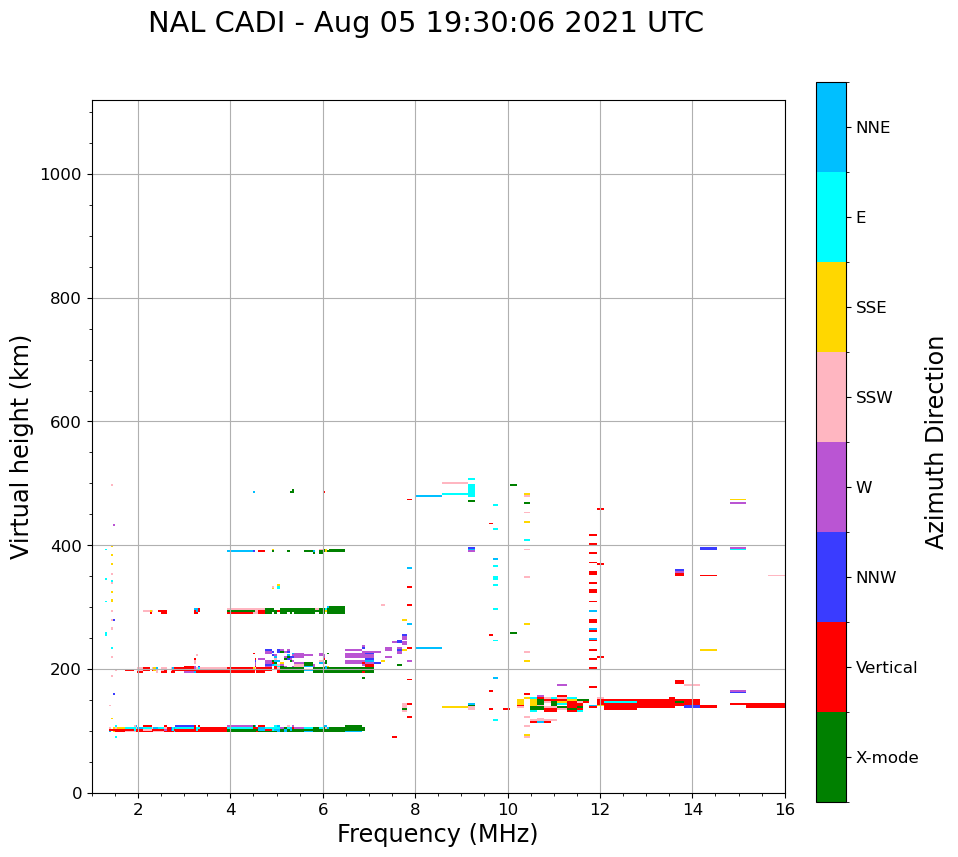 NAL CADI - Aug 05 19:30:06 2021 UTC

Virtual height (km)

1000
800
600
400
200
0

2
4
6
8
10
12
14
16

Frequency (MHz)

NNE
E
SSE
SSW
W
NNW
Vertical
X-mode

Azimuth Direction